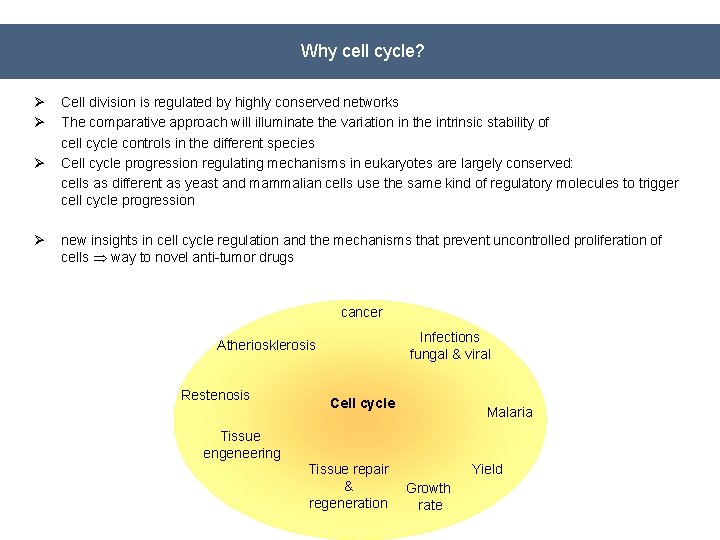 Why cell cycle?

➢ Cell division is regulated by highly conserved networks
➢ The comparative approach will illuminate the variation in the intrinsic stability of cell cycle controls in the different species
➢ Cell cycle progression regulating mechanisms in eukaryotes are largely conserved: cells as different as yeast and mammalian cells use the same kind of regulatory molecules to trigger cell cycle progression

➢ new insights in cell cycle regulation and the mechanisms that prevent uncontrolled proliferation of cells $\Rightarrow$ way to novel anti-tumor drugs

cancer
Atheriosklerosis
Infections fungal & viral
Restenosis
Cell cycle
Malaria
Tissue engeneering
Tissue repair & regeneration
Growth rate
Yield